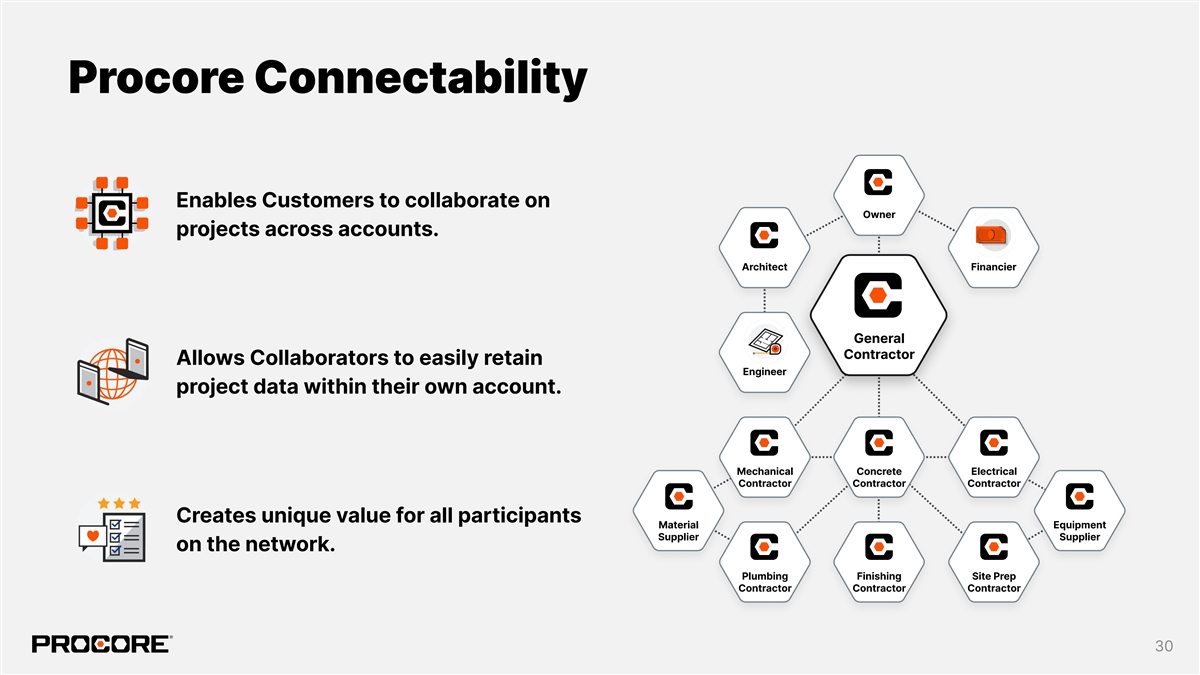 Procore Connectability

Enables Customers to collaborate on projects across accounts.

Allows Collaborators to easily retain project data within their own account.

Creates unique value for all participants on the network.

Owner

Architect

Financier

General Contractor

Engineer

Mechanical Contractor

Concrete Contractor

Electrical Contractor

Material Supplier

Equipment Supplier

Plumbing Contractor

Finishing Contractor

Site Prep Contractor

PROCORE

30